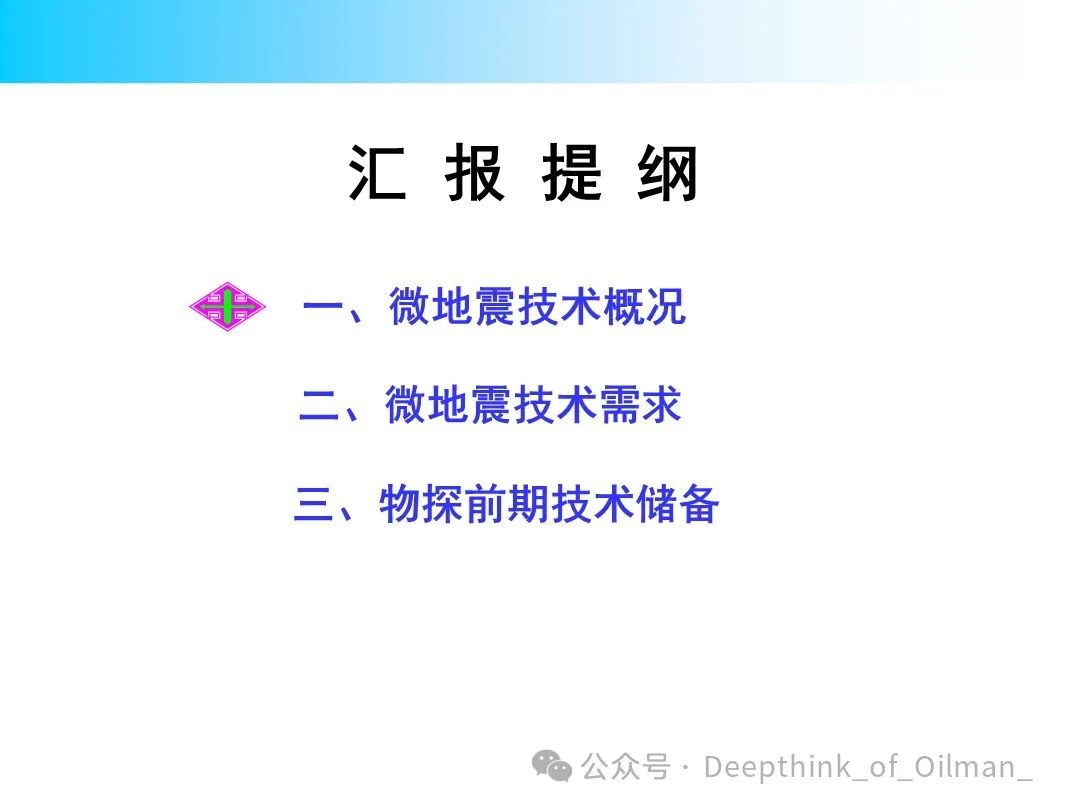 汇 报 提 纲

一、微地震技术概况

二、微地震技术需求

三、物探前期技术储备

公众号 · Deepthink_of_Oilman_